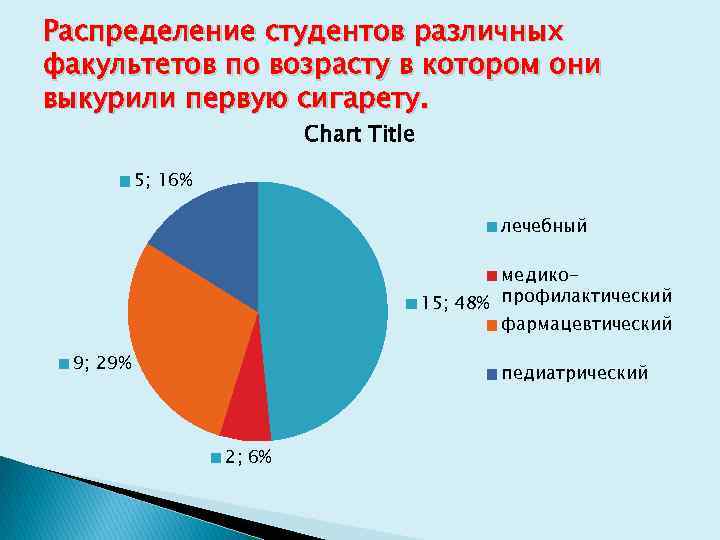 Распределение студентов различных факультетов по возрасту в котором они выкурили первую сигарету.

Chart Title

5; 16%

15; 48%

9; 29%

2; 6%

лечебный

медико-профилактический

фармацевтический

педиатрический